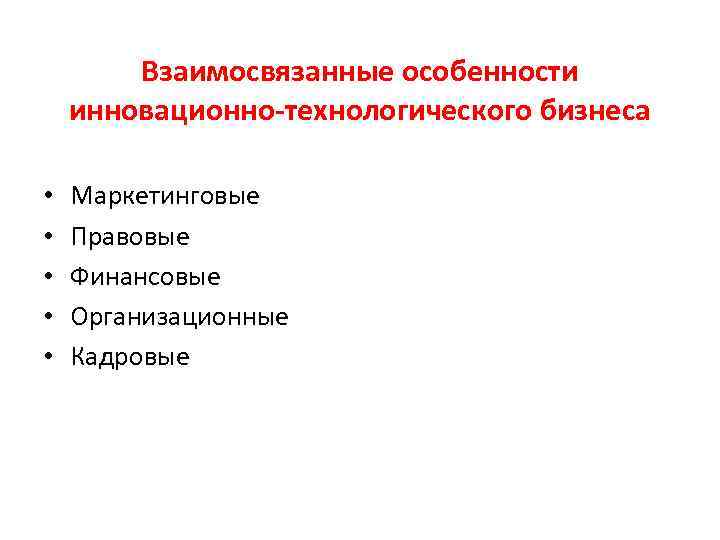 Взаимосвязанные особенности инновационно-технологического бизнеса

• Маркетинговые
• Правовые
• Финансовые
• Организационные
• Кадровые